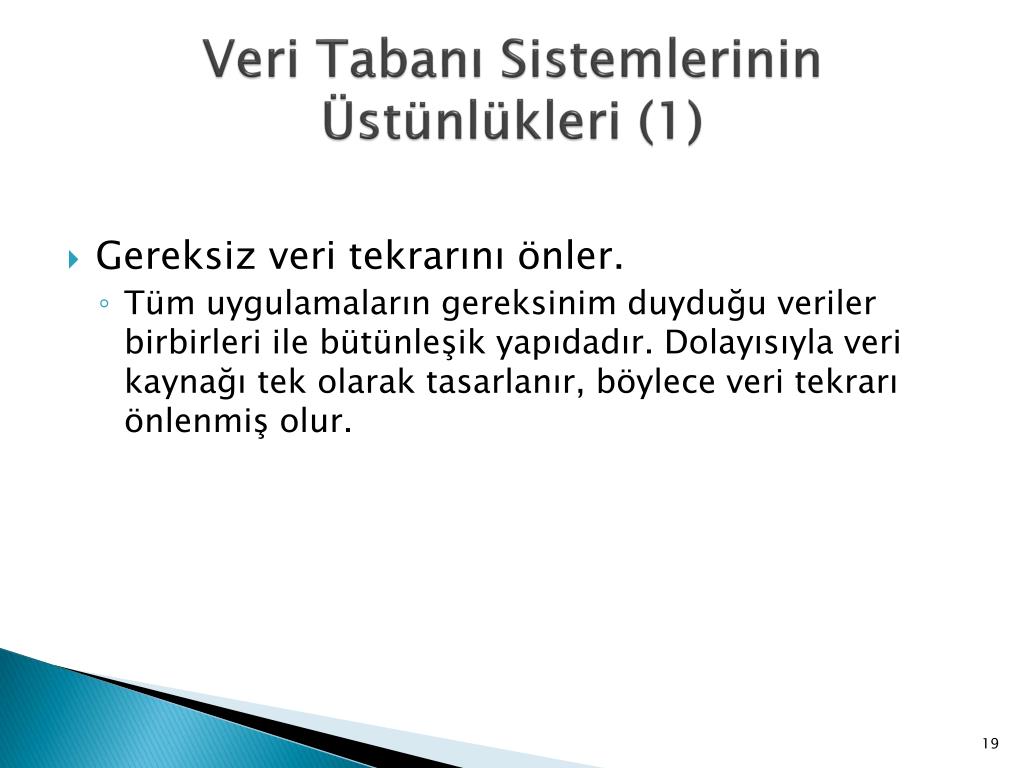 Veri Tabanı Sistemlerinin Üstünlükleri (1)

Gereksiz veri tekrarını önler.

Tüm uygulamaların gereksinim duyduğu veriler birbirleri ile bütünleşik yapıdadır. Dolayısıyla veri kaynağı tek olarak tasarlanır, böylece veri tekrarı önlenmiş olur.

19